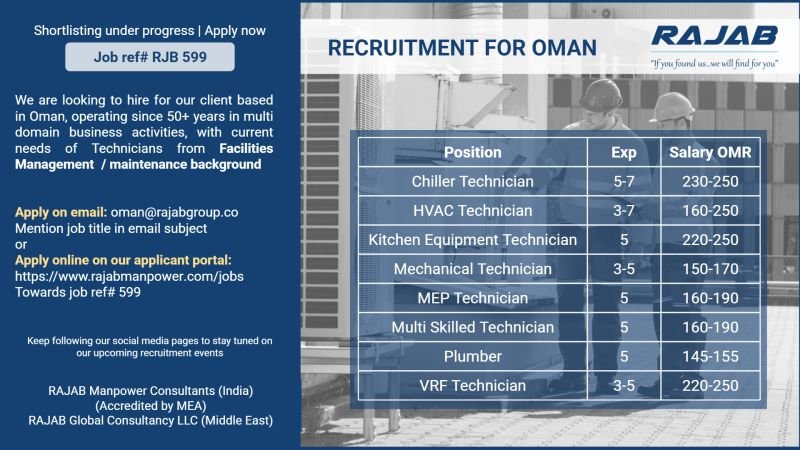 Shortlisting under progress | Apply now

Job ref# RJB 599

We are looking to hire for our client based in Oman, operating since 50+ years in multi domain business activities, with current needs of Technicians from Facilities Management / maintenance background

Apply on email: oman@rajabgroup.co
Mention job title in email subject
or
Apply online on our applicant portal:
https://www.rajabmanpower.com/jobs
Towards job ref# 599

Keep following our social media pages to stay tuned on our upcoming recruitment events

RAJAB Manpower Consultants (India)
(Accredited by MEA)
RAJAB Global Consultancy LLC (Middle East)

RECRUITMENT FOR OMAN

RAJAB
"If you found us...we will find for you"

| Position | Exp | Salary OMR |
|---|---|---|
| Chiller Technician | 5-7 | 230-250 |
| HVAC Technician | 3-7 | 160-250 |
| Kitchen Equipment Technician | 5 | 220-250 |
| Mechanical Technician | 3-5 | 150-170 |
| MEP Technician | 5 | 160-190 |
| Multi Skilled Technician | 5 | 160-190 |
| Plumber | 5 | 145-155 |
| VRF Technician | 3-5 | 220-250 |